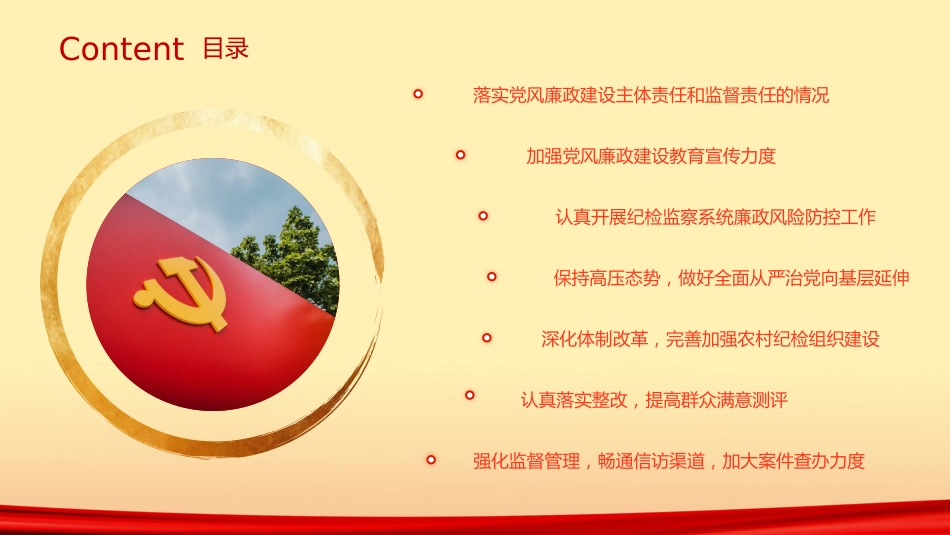 Content 目录

落实党风廉政建设主体责任和监督责任的情况

加强党风廉政建设教育宣传力度

认真开展纪检监察系统廉政风险防控工作

保持高压态势，做好全面从严治党向基层延伸

深化体制改革，完善加强农村纪检组织建设

认真落实整改，提高群众满意测评

强化监督管理，畅通信访渠道，加大案件查办力度